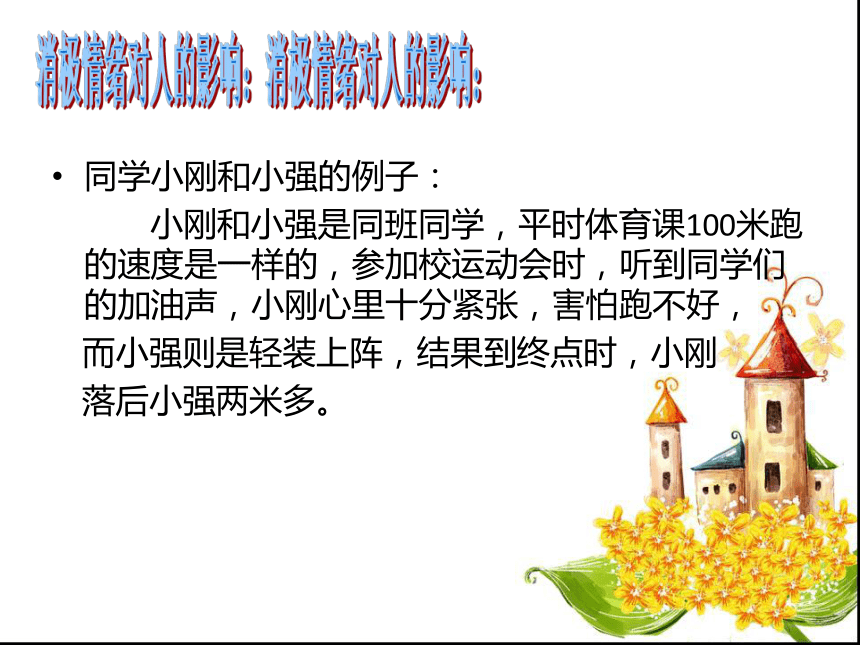 消极情绪对人的影响：消极情绪对人的影响：

• 同学小刚和小强的例子：

小刚和小强是同班同学，平时体育课100米跑的速度是一样的，参加校运动会时，听到同学们的加油声，小刚心里十分紧张，害怕跑不好，而小强则是轻装上阵，结果到终点时，小刚落后小强两米多。